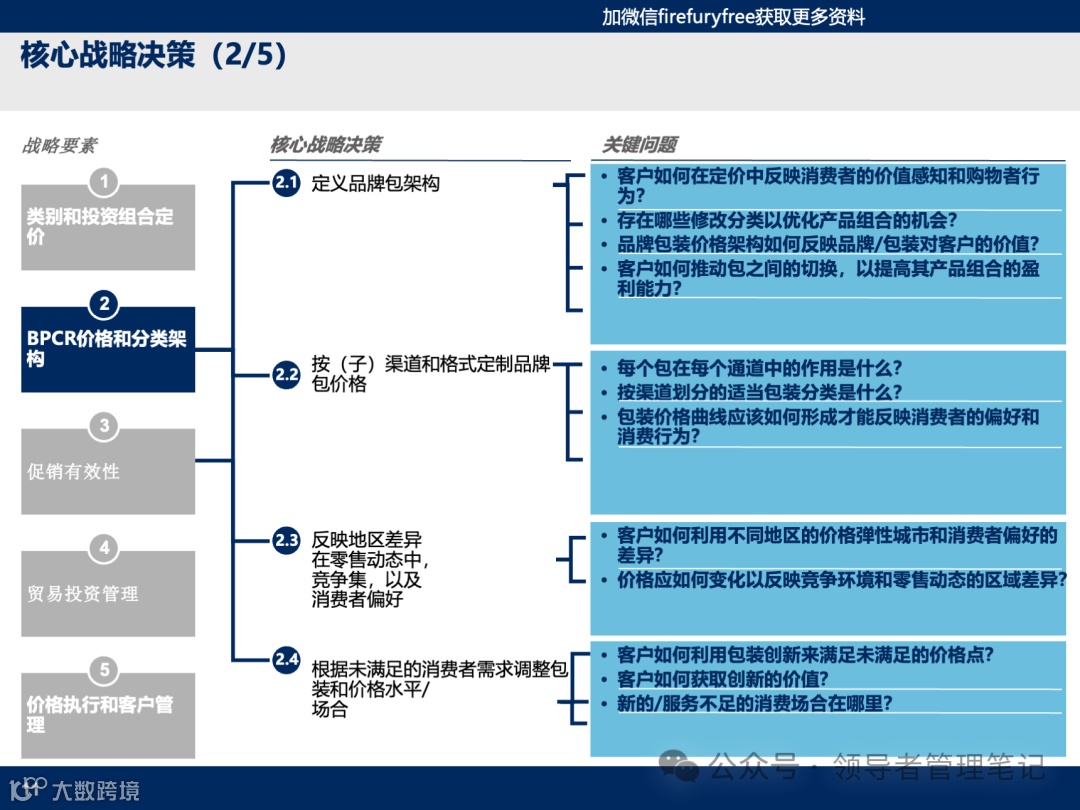 加微信firefuryfree获取更多资料

核心战略决策（2/5）

战略要素

1
类别和投资组合定价

2
BPCR价格和分类架构

3
促销有效性

4
贸易投资管理

5
价格执行和客户管理

核心战略决策

2.1 定义品牌包架构

2.2 按（子）渠道和格式定制品牌包价格

2.3 反映地区差异在零售动态中，竞争集，以及消费者偏好

2.4 根据未满足的消费者需求调整包装和价格水平/场合

关键问题

• 客户如何在定价中反映消费者的价值感知和购物者行为?
• 存在哪些修改分类以优化产品组合的机会?
• 品牌包装价格架构如何反映品牌/包装对客户的价值?
• 客户如何推动包之间的切换，以提高其产品组合的盈利能力?

• 每个包在每个通道中的作用是什么?
• 按渠道划分的适当包装分类是什么?
• 包装价格曲线应该如何形成才能反映消费者的偏好和消费行为?

• 客户如何利用不同地区的价格弹性城市和消费者偏好的差异?
• 价格应如何变化以反映竞争环境和零售动态的区域差异?

• 客户如何利用包装创新来满足未满足的价格点?
• 客户如何获取创新的价值?
• 新的/服务不足的消费场合在哪里?

公众号 · 领导者管理笔记

大数跨境